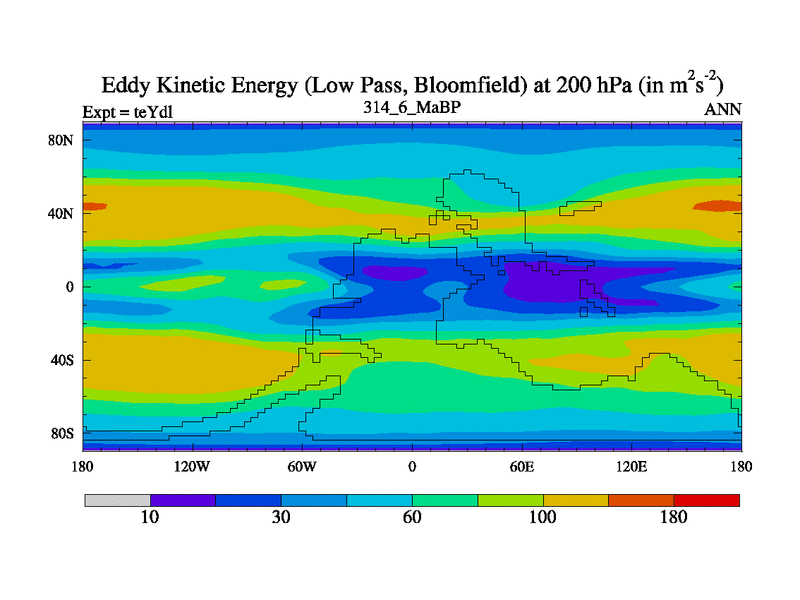 Eddy Kinetic Energy (Low Pass, Bloomfield) at 200 hPa (in $m^2s^{-2}$)

Expt = teYdl

314_6_MaBP

ANN

80N

40N

0

40S

80S

180

120W

60W

0

60E

120E

180

10

30

60

100

180